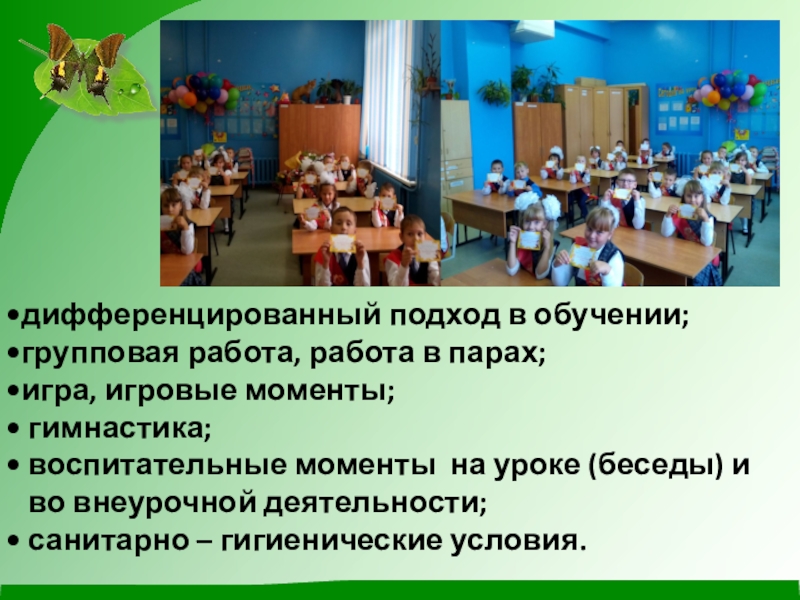 •дифференцированный подход в обучении;
•групповая работа, работа в парах;
•игра, игровые моменты;
• гимнастика;
• воспитательные моменты на уроке (беседы) и во внеурочной деятельности;
• санитарно – гигиенические условия.